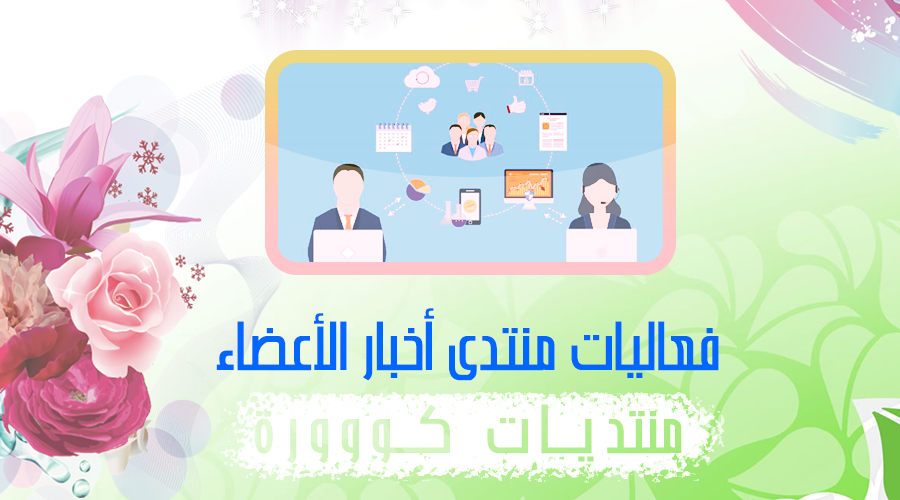 فعاليات منتدى أخبار الأعضاء

منتديات كووورة